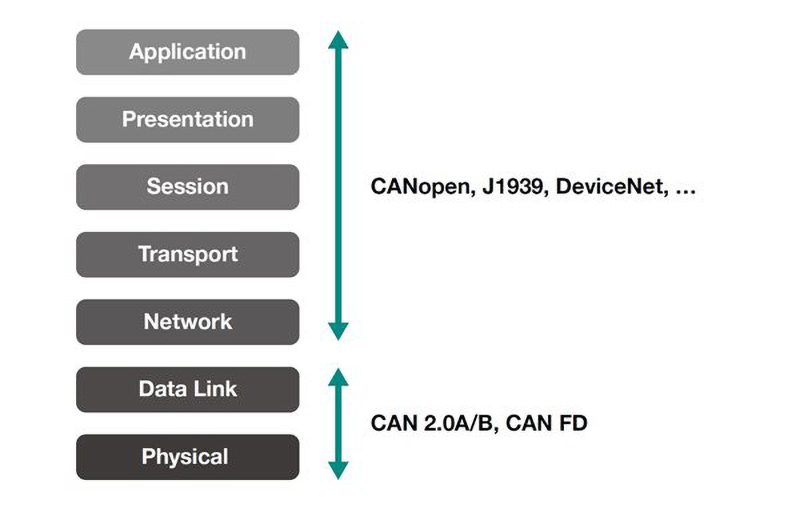 Application

Presentation

Session

Transport

Network

Data Link

Physical

CANopen, J1939, DeviceNet, ...

CAN 2.0A/B, CAN FD